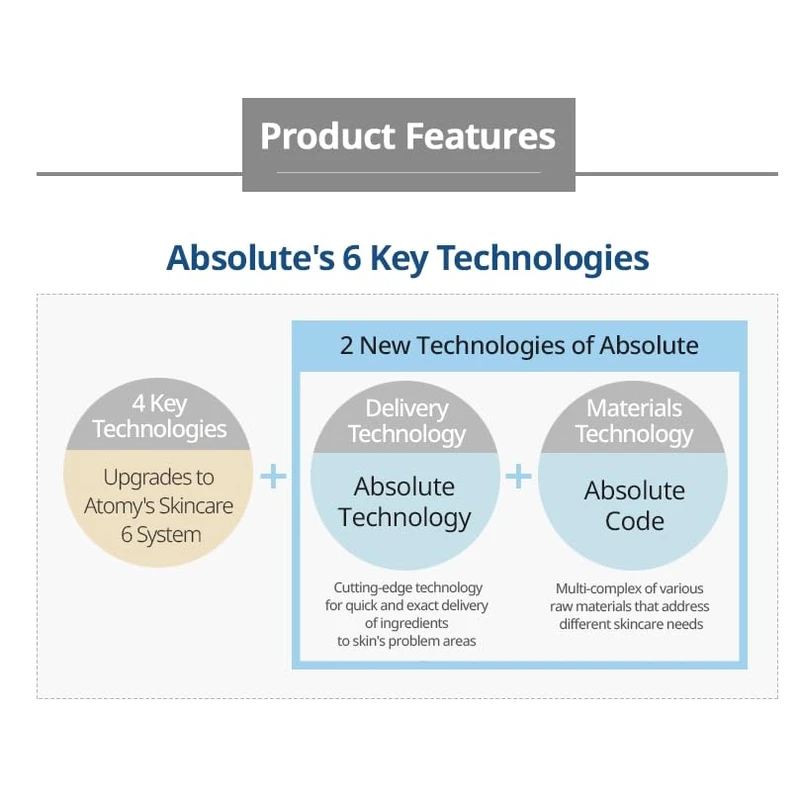 Product Features

Absolute's 6 Key Technologies

4 Key Technologies

Upgrades to Atomy's Skincare 6 System

+

2 New Technologies of Absolute

Delivery Technology

Absolute Technology

Cutting-edge technology for quick and exact delivery of ingredients to skin's problem areas

+

Materials Technology

Absolute Code

Multi-complex of various raw materials that address different skincare needs